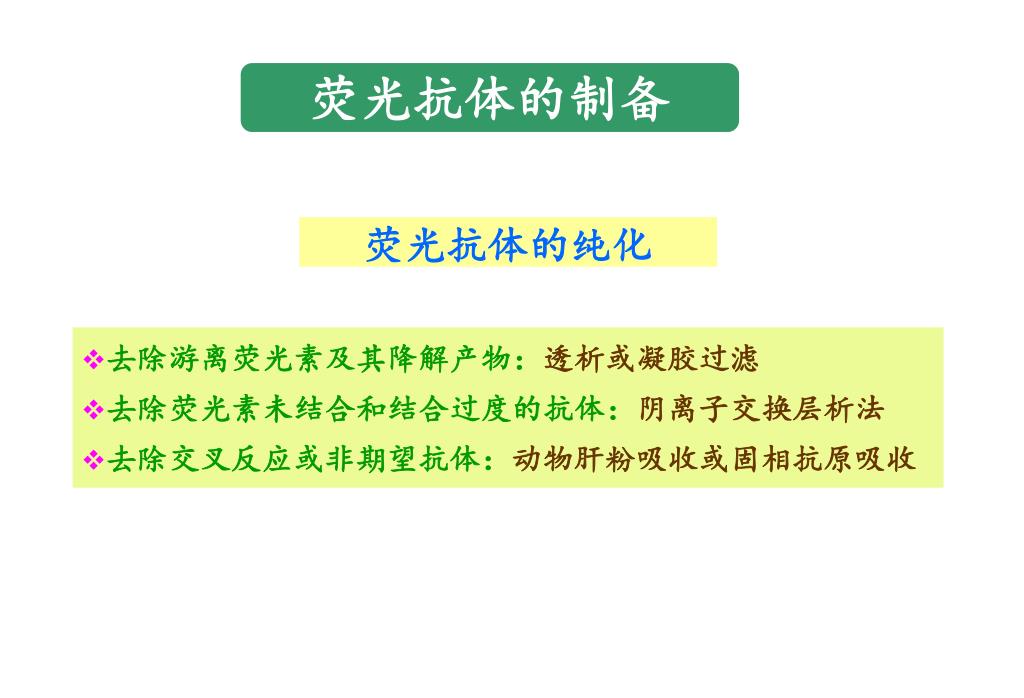 荧光抗体的制备

荧光抗体的纯化

❖去除游离荧光素及其降解产物：透析或凝胶过滤
❖去除荧光素未结合和结合过度的抗体：阴离子交换层析法
❖去除交叉反应或非期望抗体：动物肝粉吸收或固相抗原吸收